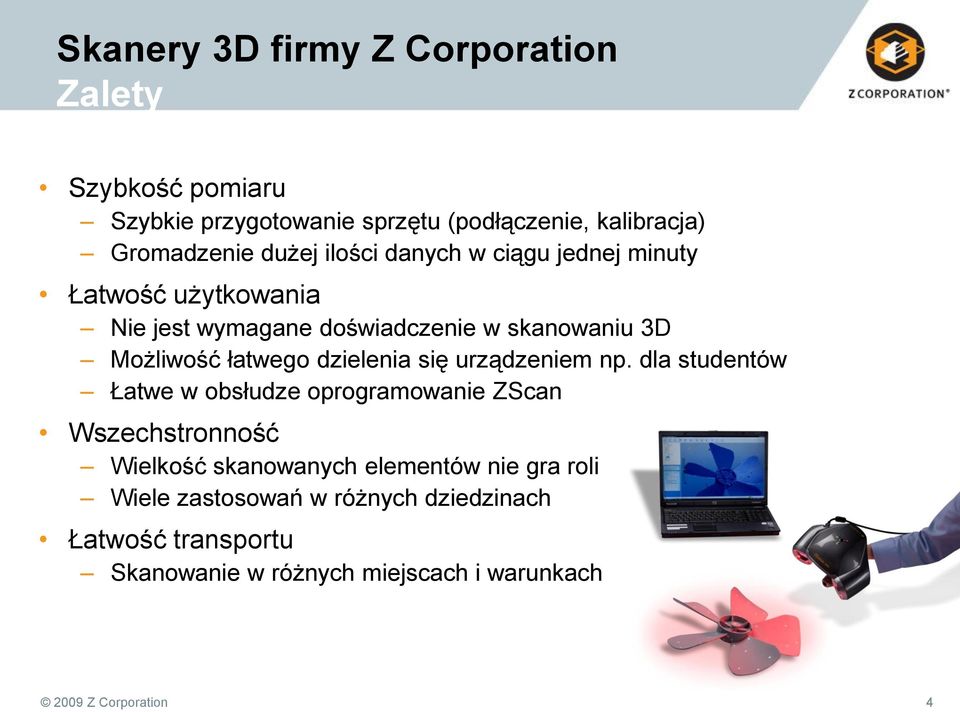 Skanery 3D firmy Z Corporation
Zalety

Z CORPORATION®

• Szybkość pomiaru
– Szybkie przygotowanie sprzętu (podłączenie, kalibracja)
– Gromadzenie dużej ilości danych w ciągu jednej minuty
• Łatwość użytkowania
– Nie jest wymagane doświadczenie w skanowaniu 3D
– Możliwość łatwego dzielenia się urządzeniem np. dla studentów
– Łatwe w obsłudze oprogramowanie ZScan
• Wszechstronność
– Wielkość skanowanych elementów nie gra roli
– Wiele zastosowań w różnych dziedzinach
• Łatwość transportu
– Skanowanie w różnych miejscach i warunkach

© 2009 Z Corporation

4